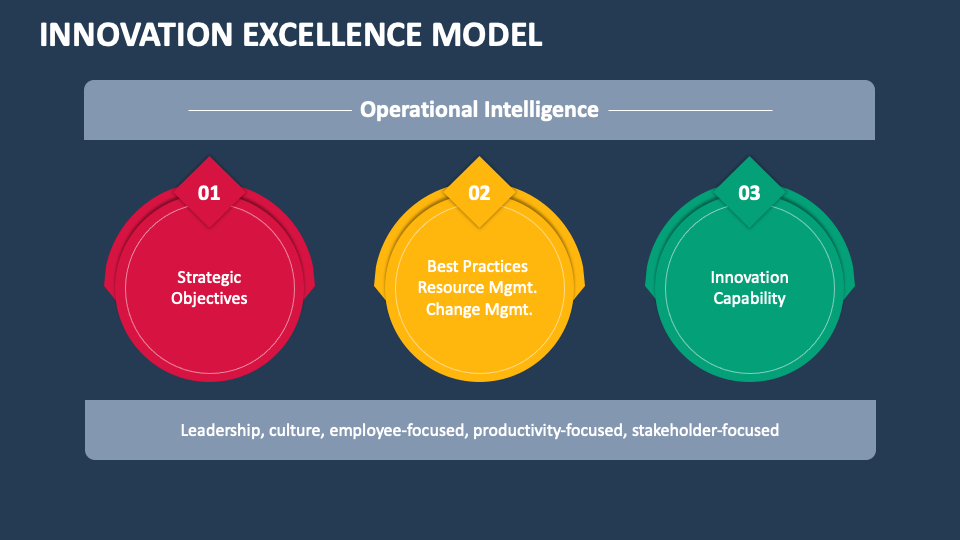 INNOVATION EXCELLENCE MODEL

Operational Intelligence

01

Strategic Objectives

02

Best Practices
Resource Mgmt.
Change Mgmt.

03

Innovation Capability

Leadership, culture, employee-focused, productivity-focused, stakeholder-focused